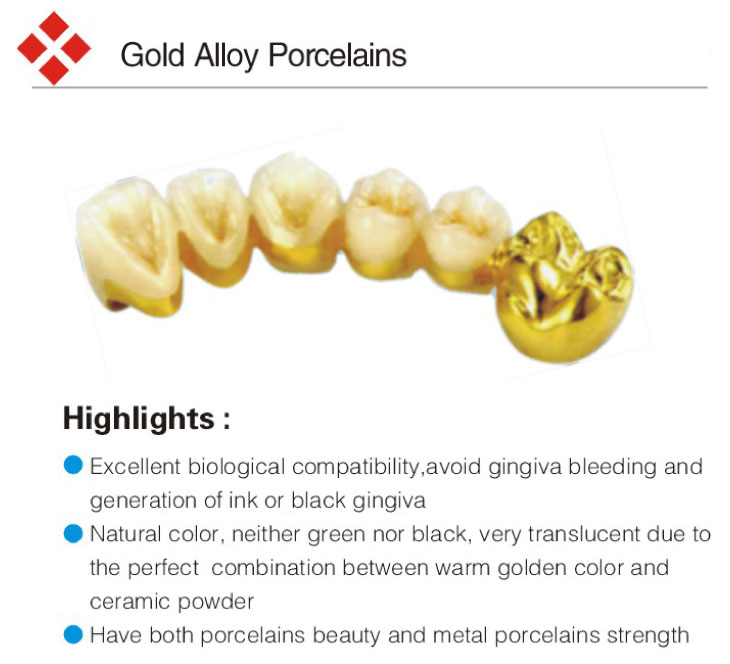 Gold Alloy Porcelains

Highlights :

Excellent biological compatibility,avoid gingiva bleeding and generation of ink or black gingiva

Natural color, neither green nor black, very translucent due to the perfect combination between warm golden color and ceramic powder

Have both porcelains beauty and metal porcelains strength